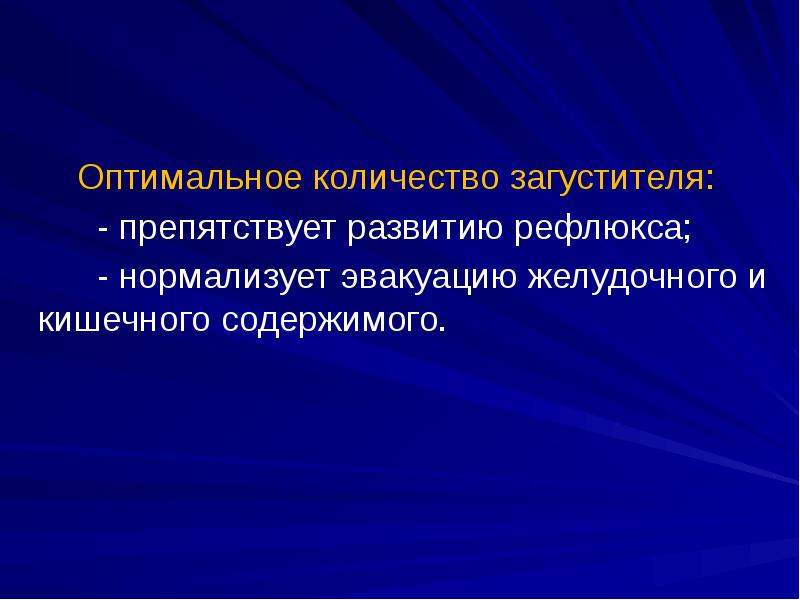 Оптимальное количество загустителя:

- препятствует развитию рефлюкса;

- нормализует эвакуацию желудочного и кишечного содержимого.